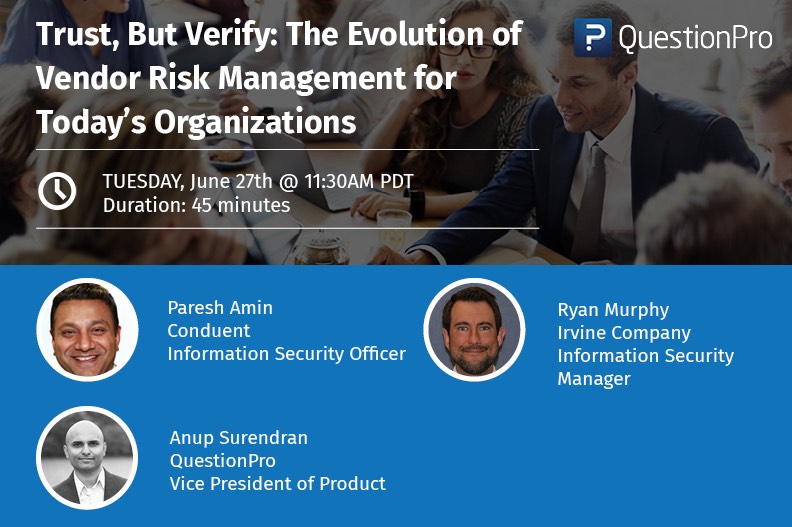 Trust, But Verify: The Evolution of Vendor Risk Management for Today's Organizations

QuestionPro

TUESDAY, June 27th @ 11:30AM PDT
Duration: 45 minutes

Paresh Amin
Conduent
Information Security Officer

Ryan Murphy
Irvine Company
Information Security Manager

Anup Surendran
QuestionPro
Vice President of Product